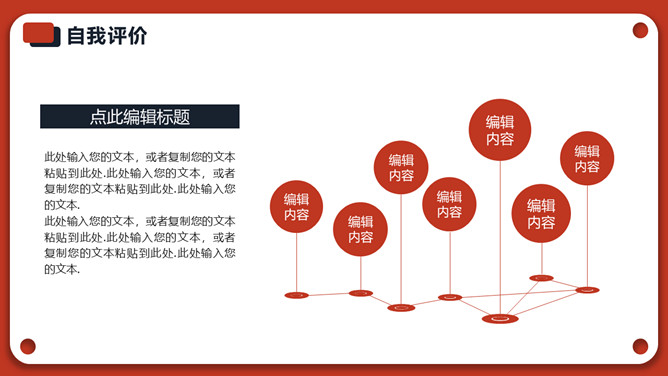 自我评价

点此编辑标题

此处输入您的文本，或者复制您的文本粘贴到此处.此处输入您的文本，或者复制您的文本粘贴到此处.此处输入您的文本.
此处输入您的文本，或者复制您的文本粘贴到此处.此处输入您的文本，或者复制您的文本粘贴到此处.此处输入您的文本.

编辑内容

编辑内容

编辑内容

编辑内容

编辑内容

编辑内容

编辑内容